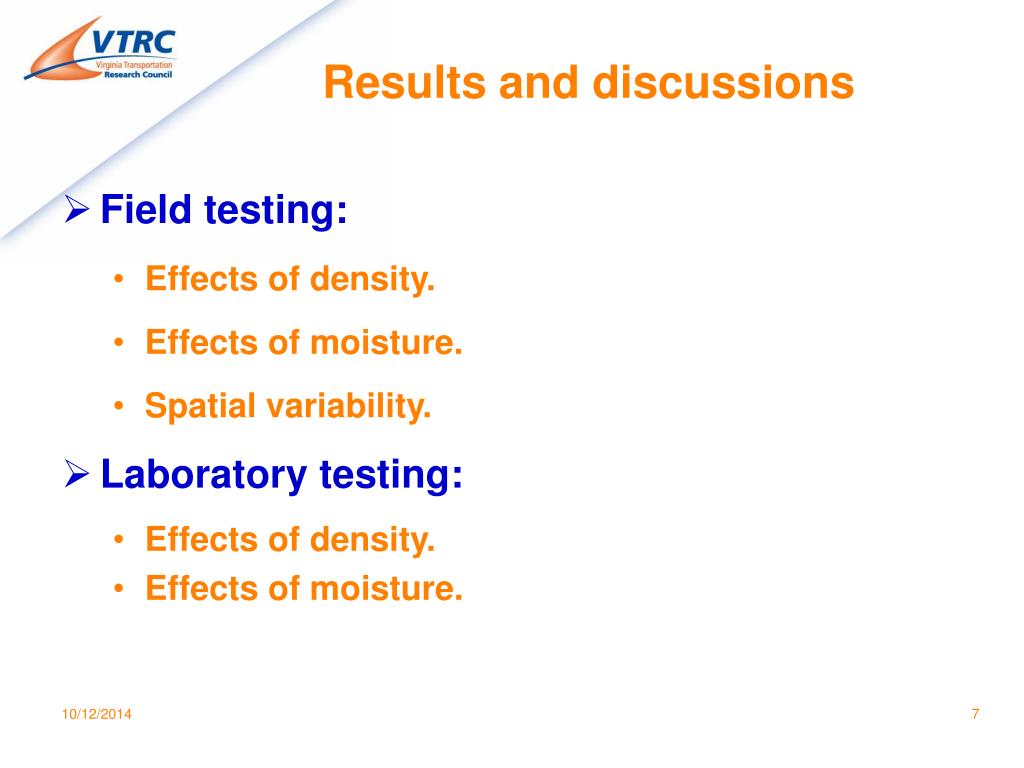 VTRC
Virginia Transportation Research Council

Results and discussions

➢ Field testing:

• Effects of density.

• Effects of moisture.

• Spatial variability.

➢ Laboratory testing:

• Effects of density.
• Effects of moisture.

10/12/2014

7